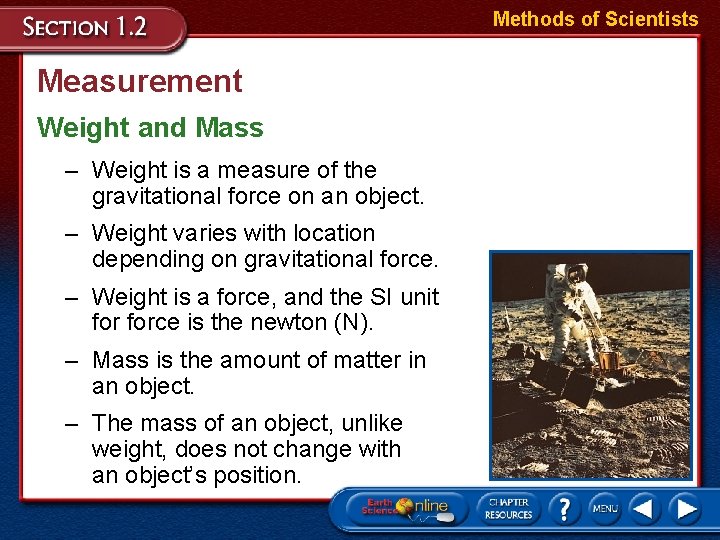 SECTION 1.2

Methods of Scientists

Measurement

Weight and Mass

– Weight is a measure of the gravitational force on an object.

– Weight varies with location depending on gravitational force.

– Weight is a force, and the SI unit for force is the newton (N).

– Mass is the amount of matter in an object.

– The mass of an object, unlike weight, does not change with an object's position.

Earth Science Online

CHAPTER RESOURCES

?

MENU